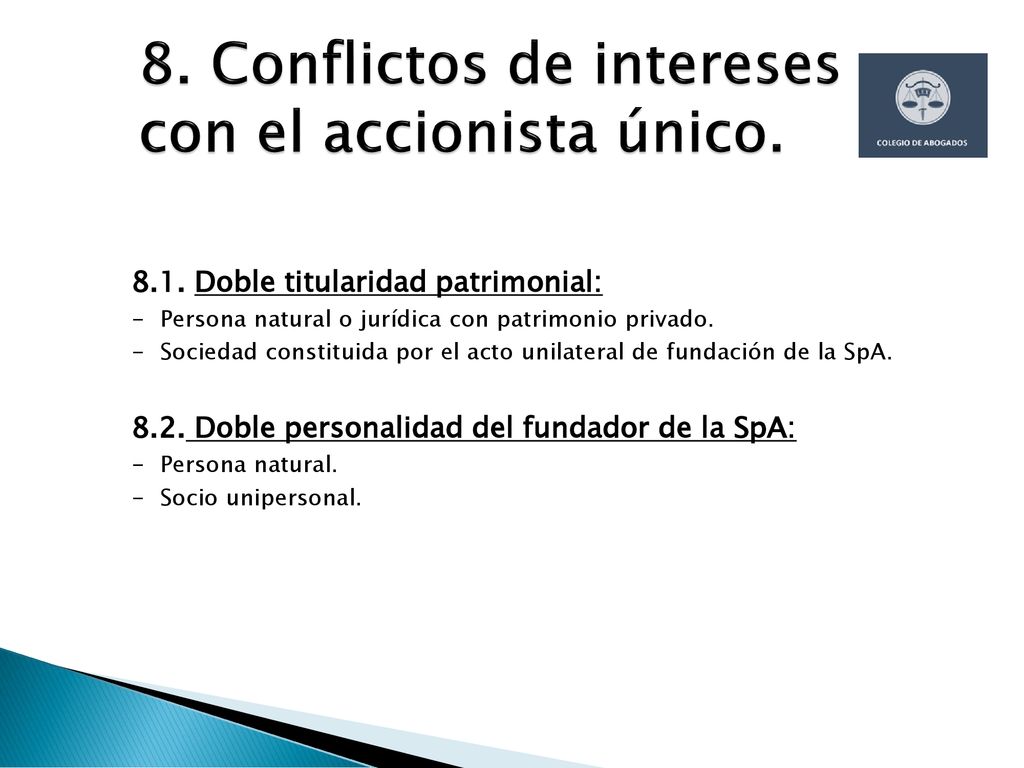 8. Conflictos de intereses con el accionista único.

COLEGIO DE ABOGADOS

8.1. Doble titularidad patrimonial:
- Persona natural o jurídica con patrimonio privado.
- Sociedad constituida por el acto unilateral de fundación de la SpA.

8.2. Doble personalidad del fundador de la SpA:
- Persona natural.
- Socio unipersonal.